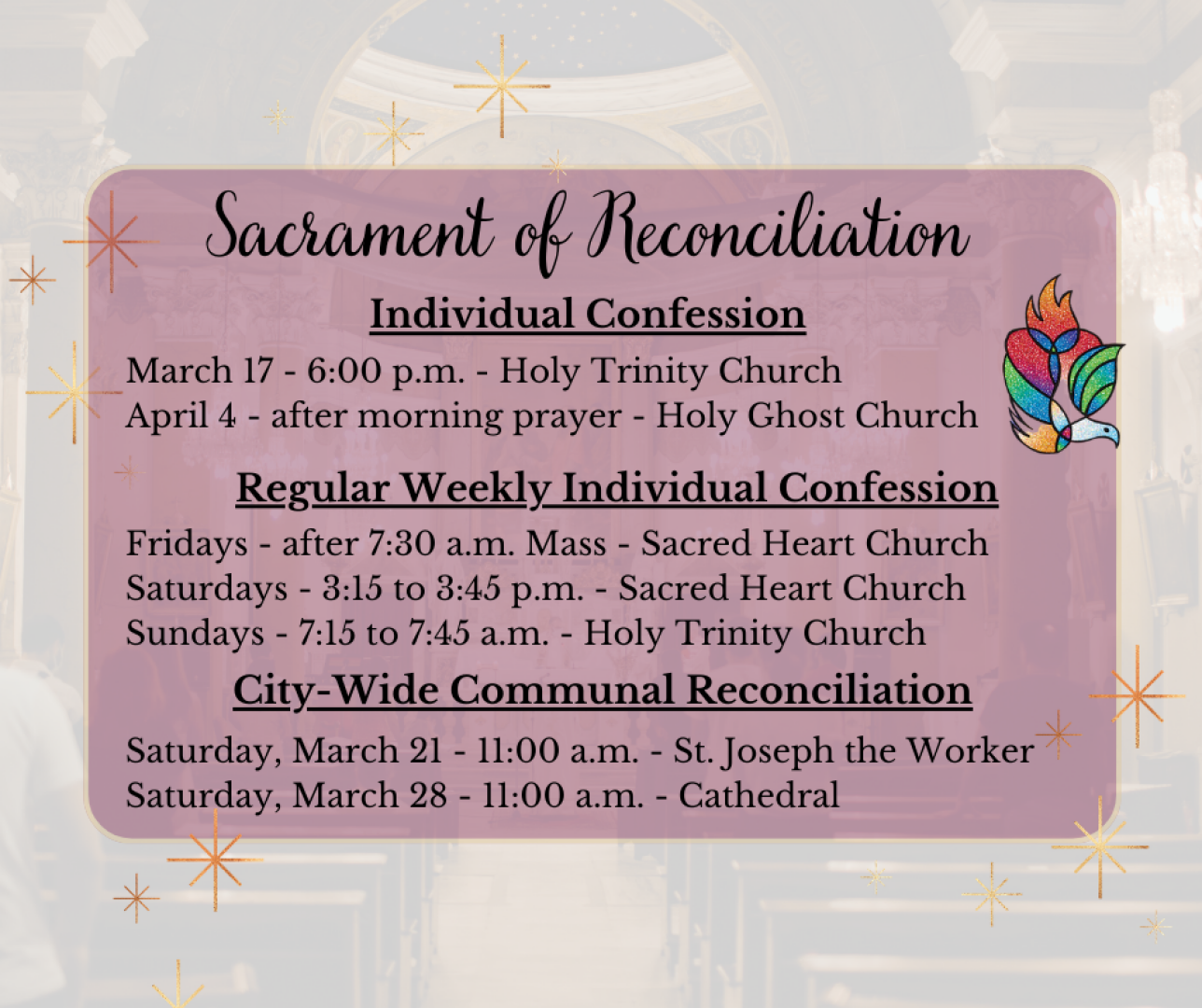 Sacrament of Reconciliation

Individual Confession

March 17 - 6:00 p.m. - Holy Trinity Church
April 4 - after morning prayer - Holy Ghost Church

Regular Weekly Individual Confession

Fridays - after 7:30 a.m. Mass - Sacred Heart Church
Saturdays - 3:15 to 3:45 p.m. - Sacred Heart Church
Sundays - 7:15 to 7:45 a.m. - Holy Trinity Church

City-Wide Communal Reconciliation

Saturday, March 21 - 11:00 a.m. - St. Joseph the Worker
Saturday, March 28 - 11:00 a.m. - Cathedral